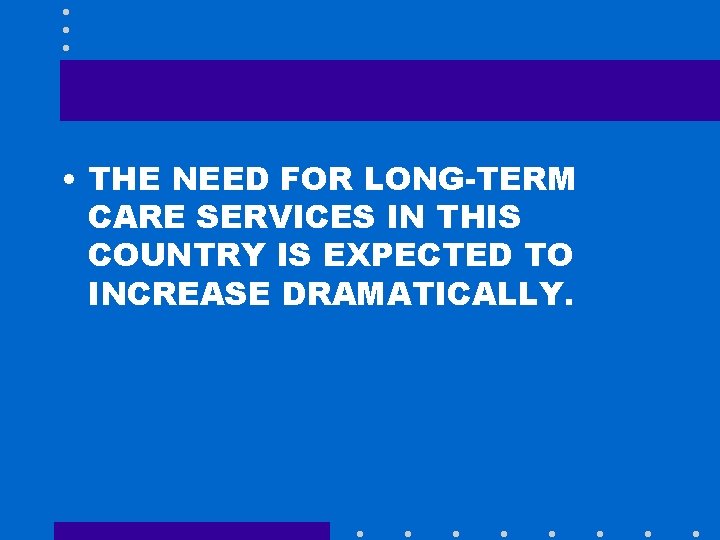 • THE NEED FOR LONG-TERM CARE SERVICES IN THIS COUNTRY IS EXPECTED TO INCREASE DRAMATICALLY.